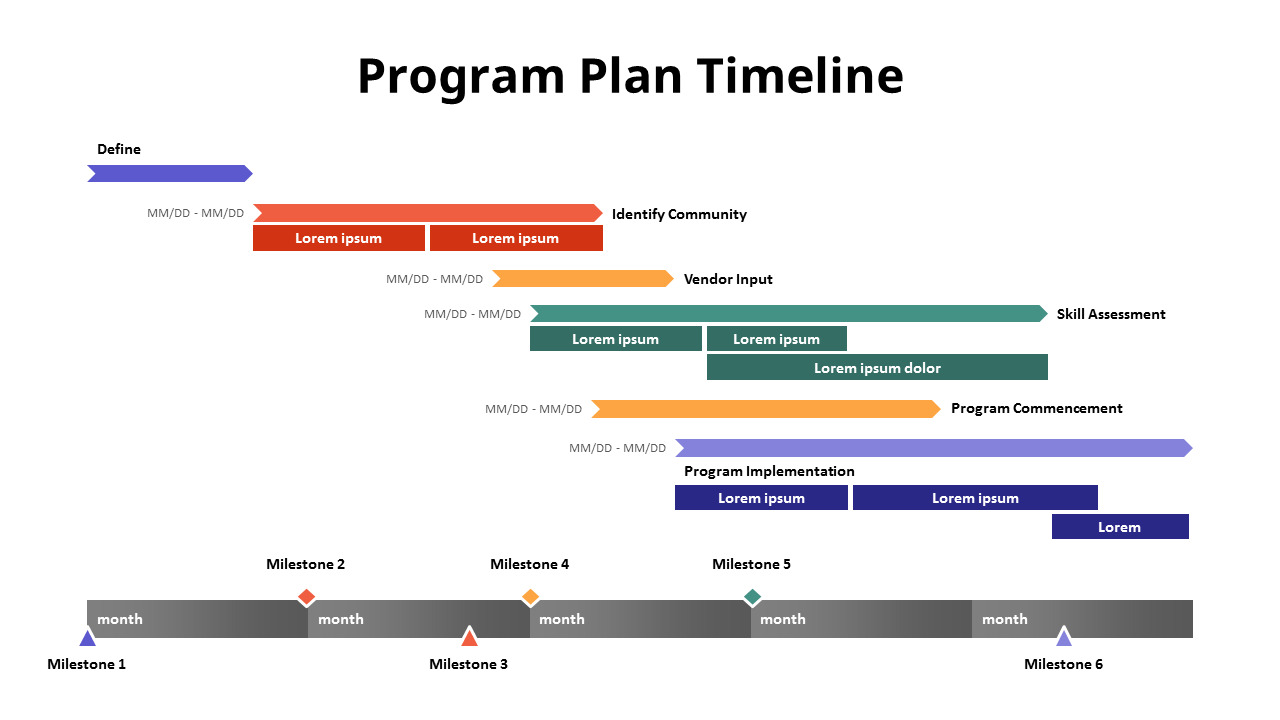 Program Plan Timeline

Define

MM/DD - MM/DD
Identify Community
Lorem ipsum
Lorem ipsum

MM/DD - MM/DD
Vendor Input

MM/DD - MM/DD
Skill Assessment
Lorem ipsum
Lorem ipsum
Lorem ipsum dolor

MM/DD - MM/DD
Program Commencement

MM/DD - MM/DD
Program Implementation
Lorem ipsum
Lorem ipsum
Lorem

Milestone 2
Milestone 4
Milestone 5

month
month
month
month
month

Milestone 1
Milestone 3
Milestone 6